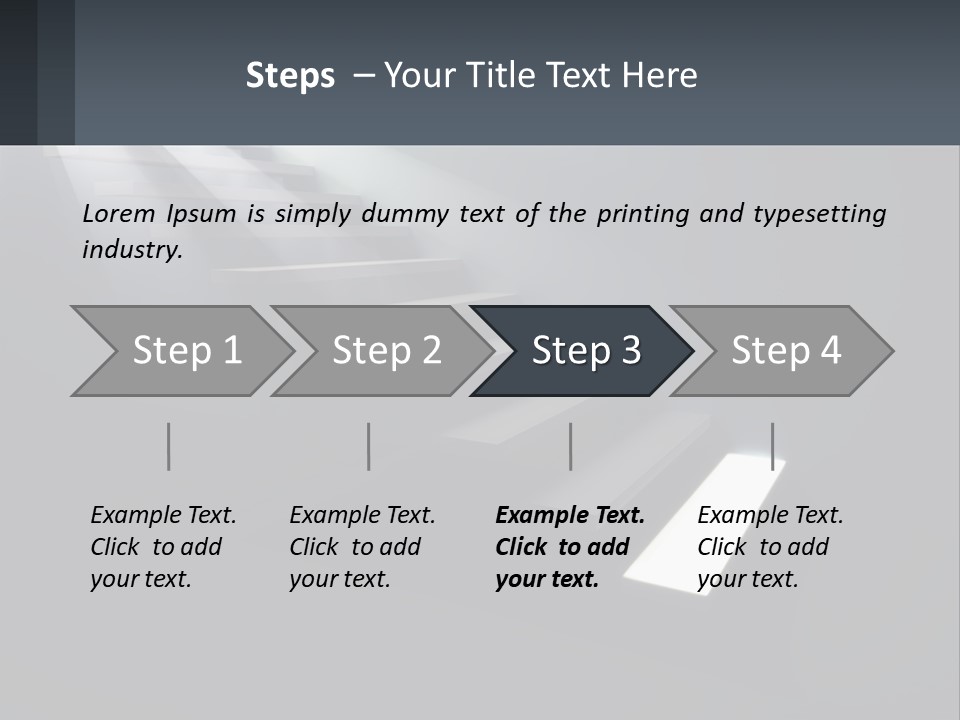 Steps – Your Title Text Here

Lorem Ipsum is simply dummy text of the printing and typesetting industry.

Step 1

Step 2

Step 3

Step 4

Example Text. Click to add your text.

Example Text. Click to add your text.

Example Text. Click to add your text.

Example Text. Click to add your text.